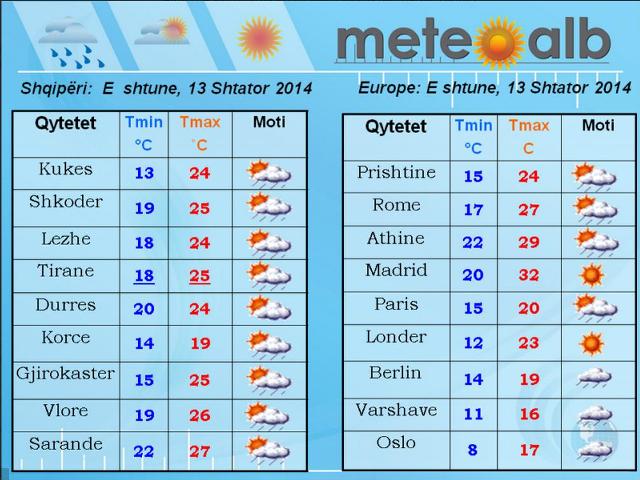 meteoalb

Shqipëri: E shtune, 13 Shtator 2014

| Qytetet | Tmin °C | Tmax °C | Moti |
|---|---|---|---|
| Kukes | 13 | 24 | |
| Shkoder | 19 | 25 | |
| Lezhe | 18 | 24 | |
| Tirane | 18 | 25 | |
| Durres | 20 | 24 | |
| Korce | 14 | 19 | |
| Gjirokaster | 15 | 25 | |
| Vlore | 19 | 26 | |
| Sarande | 22 | 27 | |

Europe: E shtune, 13 Shtator 2014

| Qytetet | Tmin °C | Tmax C | Moti |
|---|---|---|---|
| Prishtine | 15 | 24 | |
| Rome | 17 | 27 | |
| Athine | 22 | 29 | |
| Madrid | 20 | 32 | |
| Paris | 15 | 20 | |
| Londer | 12 | 23 | |
| Berlin | 14 | 19 | |
| Varshave | 11 | 16 | |
| Oslo | 8 | 17 | |